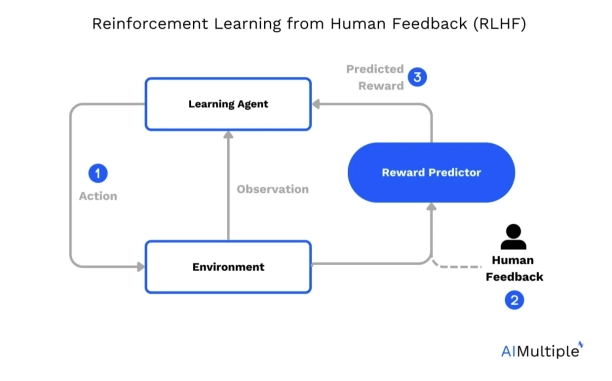 Reinforcement Learning from Human Feedback (RLHF)

Predicted Reward 3

Learning Agent

1
Action

Observation

Reward Predictor

Environment

Human Feedback
2

AIMultiple